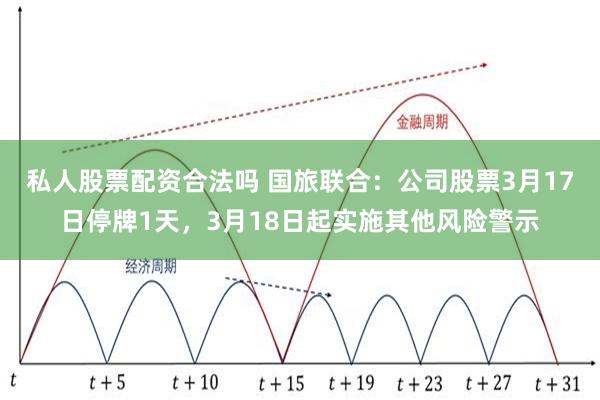 金融周期

私人股票配资合法吗 国旅联合：公司股票3月17日停牌1天，3月18日起实施其他风险警示

经济周期

$t$ $t+5$ $t+10$ $t+15$ $t+19$ $t+23$ $t+27$ $t+31$